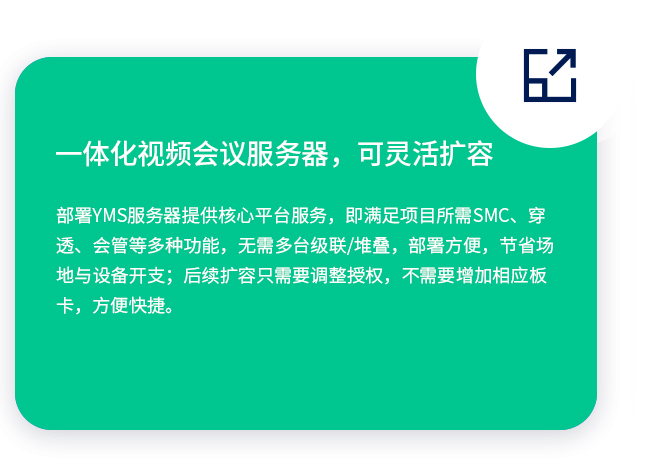 一体化视频会议服务器，可灵活扩容

部署YMS服务器提供核心平台服务，即满足项目所需SMC、穿透、会管等多种功能，无需多台级联/堆叠，部署方便，节省场地与设备开支；后续扩容只需要调整授权，不需要增加相应板卡，方便快捷。